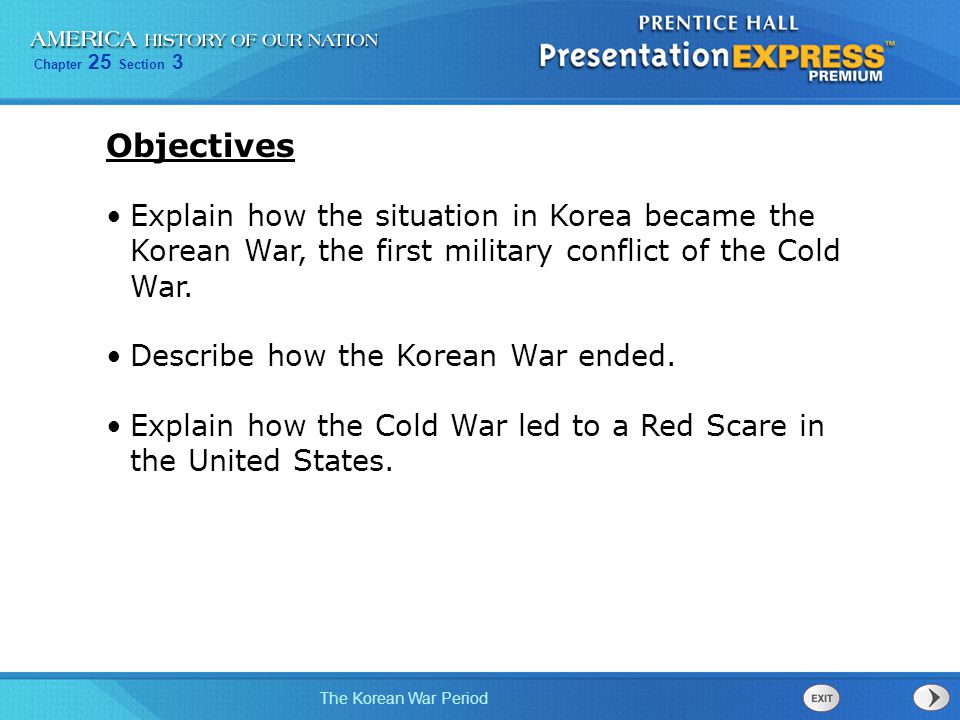 AMERICA HISTORY OF OUR NATION
Chapter 25 Section 3

PRENTICE HALL
PresentationEXPRESS™
PREMIUM

Objectives

• Explain how the situation in Korea became the Korean War, the first military conflict of the Cold War.

• Describe how the Korean War ended.

• Explain how the Cold War led to a Red Scare in the United States.

The Korean War Period

EXIT